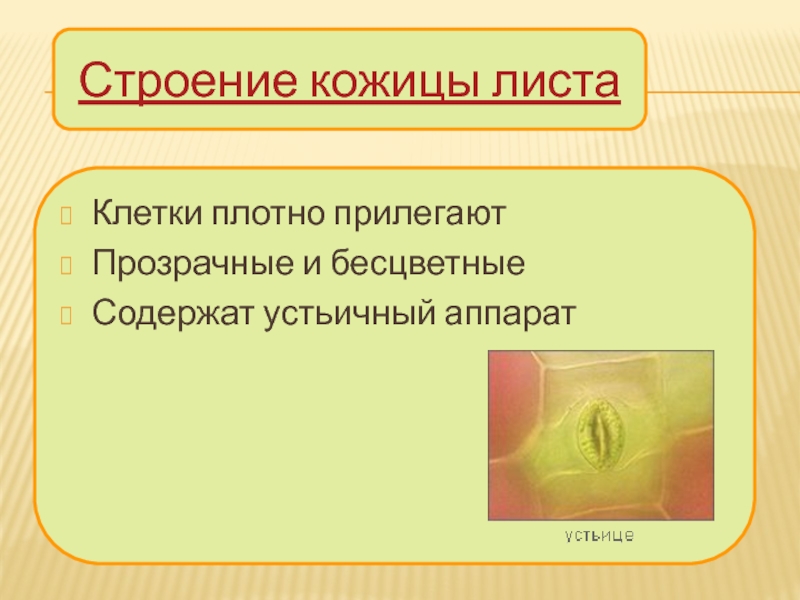 Строение кожицы листа

Клетки плотно прилегают

Прозрачные и бесцветные

Содержат устьичный аппарат

устьице